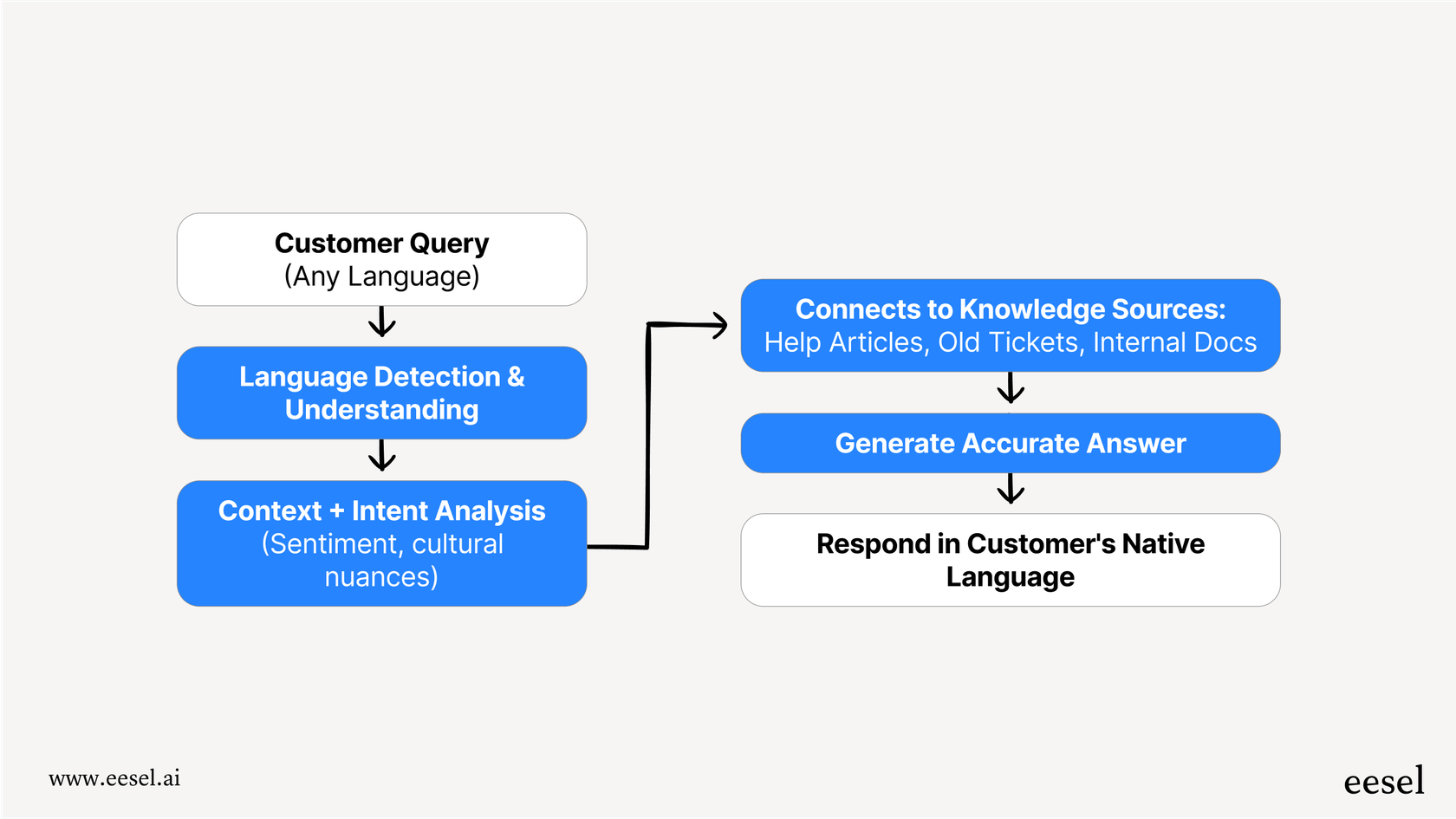 Customer Query
(Any Language)

Language Detection & Understanding

Context + Intent Analysis
(Sentiment, cultural nuances)

Connects to Knowledge Sources:
Help Articles, Old Tickets, Internal Docs

Generate Accurate Answer

Respond in Customer's Native Language

www.eesel.ai

eesel